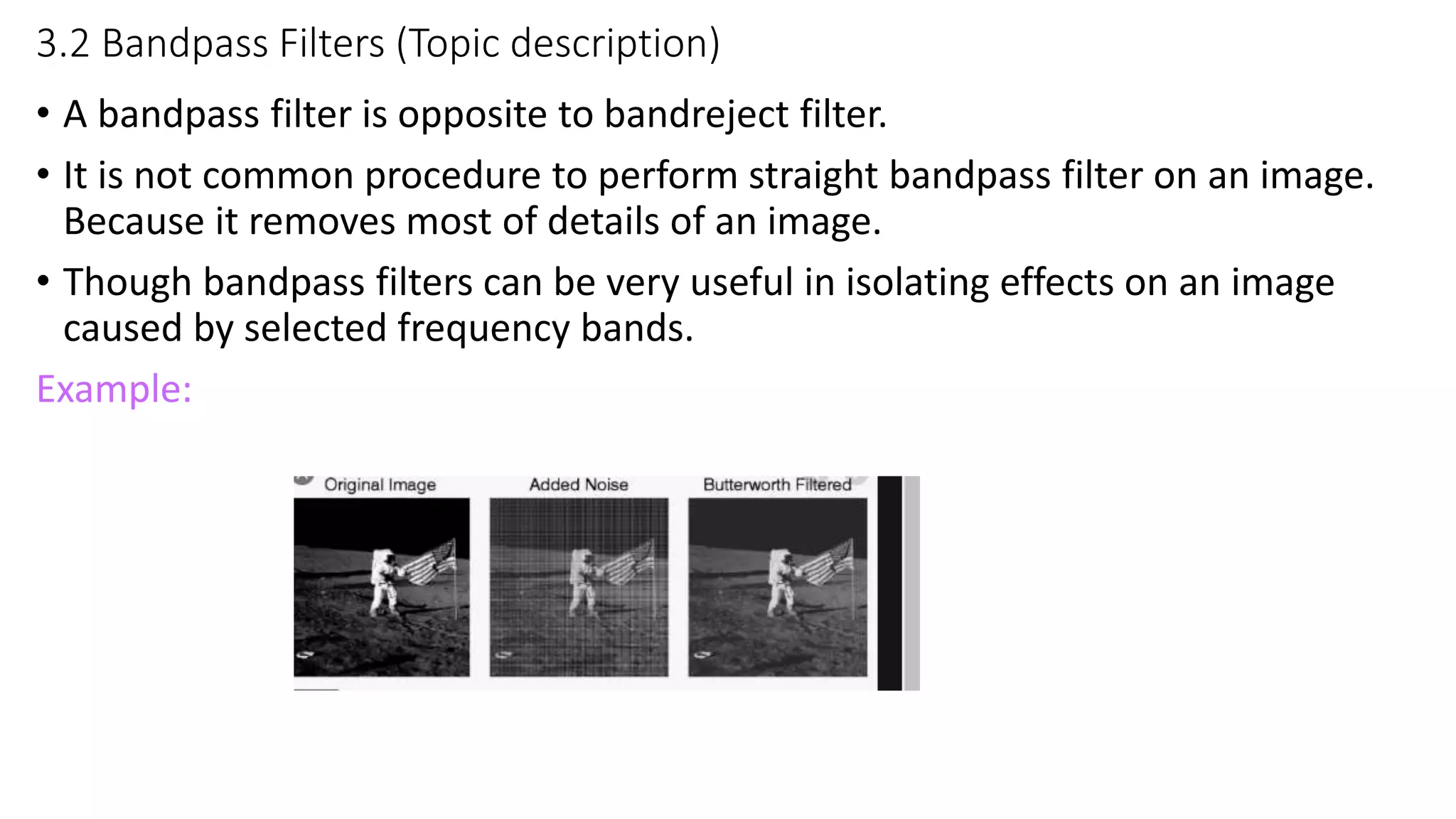 3.2 Bandpass Filters (Topic description)

• A bandpass filter is opposite to bandreject filter.

• It is not common procedure to perform straight bandpass filter on an image. Because it removes most of details of an image.

• Though bandpass filters can be very useful in isolating effects on an image caused by selected frequency bands.

Example:

Original Image

Added Noise

Butterworth Filtered